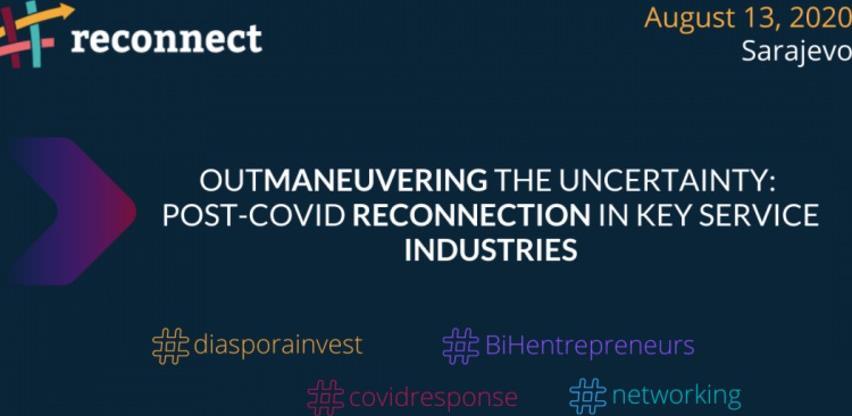 reconnect

August 13, 2020
Sarajevo

OUTMANEUVERING THE UNCERTAINTY: POST-COVID RECONNECTION IN KEY SERVICE INDUSTRIES

#diasporainvest #BiHentrepreneurs

#covidresponse #networking